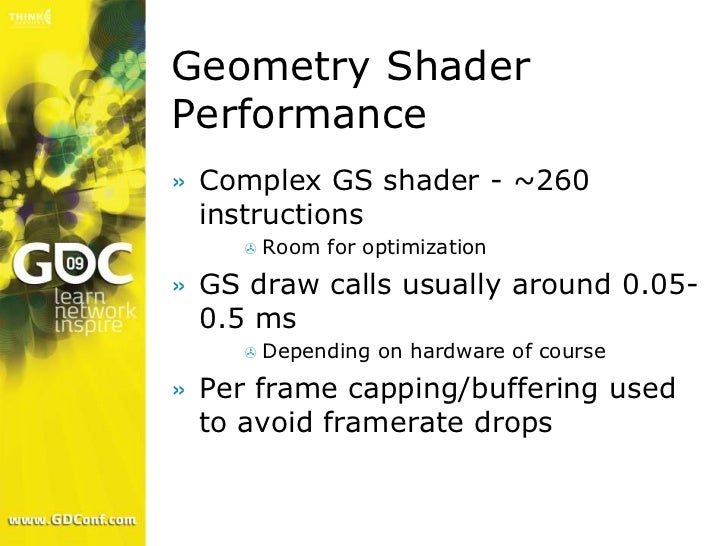 THINK

GDC 09
learn
network
inspire

www.GDConf.com

Geometry Shader Performance

» Complex GS shader - ~260 instructions
  Room for optimization
» GS draw calls usually around 0.05-0.5 ms
  Depending on hardware of course
» Per frame capping/buffering used to avoid framerate drops